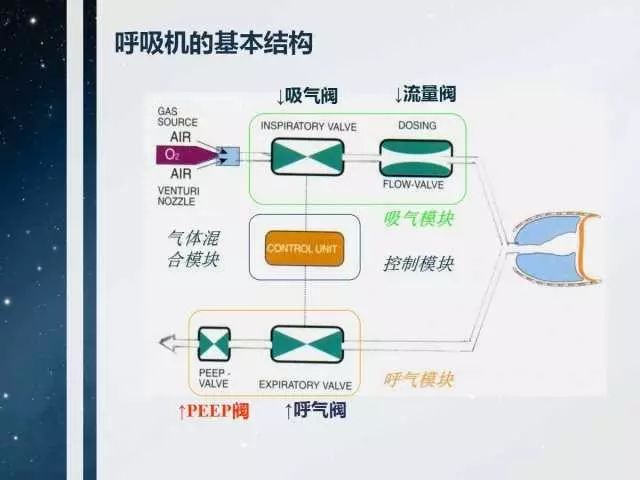 呼吸机的基本结构

↓吸气阀

↓流量阀

GAS SOURCE

AIR

$O_2$

AIR

VENTURI NOZZLE

INSPIRATORY VALVE

DOSING

FLOW-VALVE

吸气模块

气体混合模块

CONTROL UNIT

控制模块

PEEP - VALVE

EXPIRATORY VALVE

呼气模块

↑PEEP阀

↑呼气阀